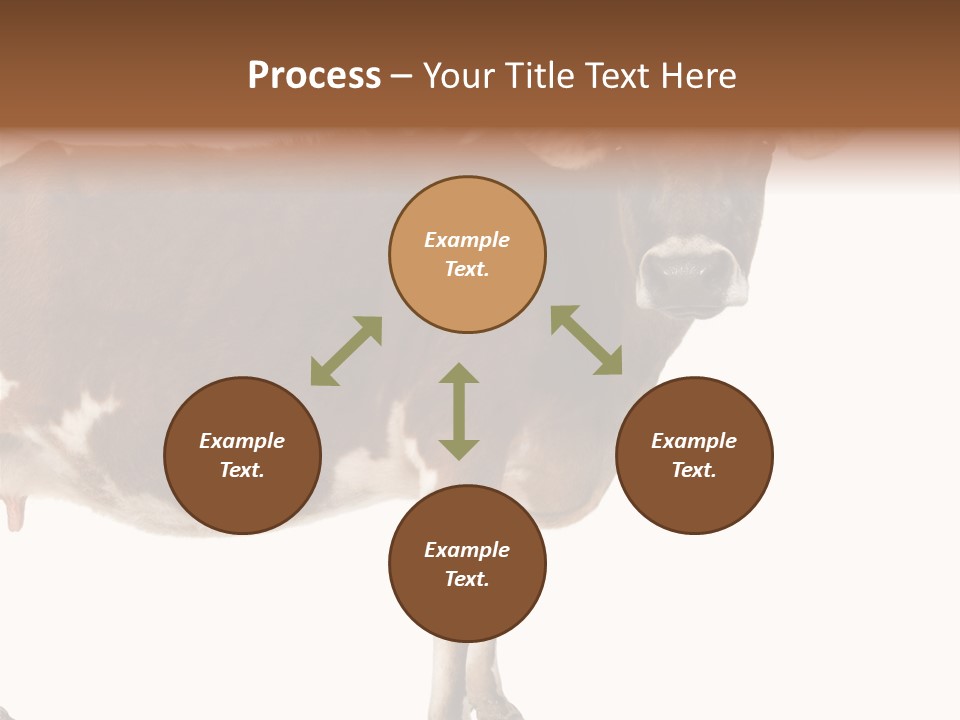 Process – Your Title Text Here

Example Text.

Example Text.

Example Text.

Example Text.